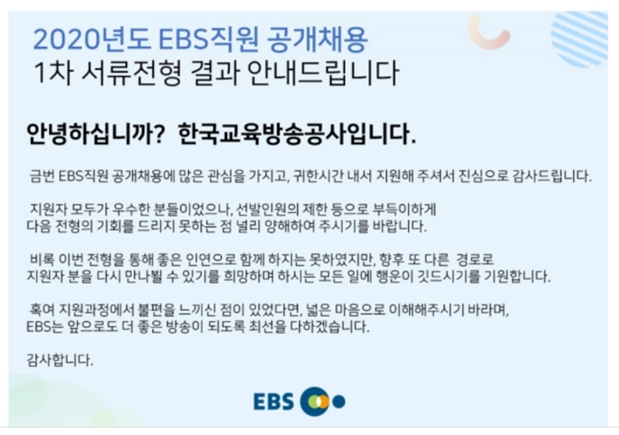 2020년도 EBS직원 공개채용
1차 서류전형 결과 안내드립니다

안녕하십니까? 한국교육방송공사입니다.

금번 EBS직원 공개채용에 많은 관심을 가지고, 귀한시간 내서 지원해 주셔서 진심으로 감사드립니다.

지원자 모두가 우수한 분들이었으나, 선발인원의 제한 등으로 부득이하게 다음 전형의 기회를 드리지 못하는 점 널리 양해하여 주시기를 바랍니다.

비록 이번 전형을 통해 좋은 인연으로 함께 하지는 못하였지만, 향후 또 다른 경로로 지원자 분을 다시 만나뵐 수 있기를 희망하며 하시는 모든 일에 행운이 깃드시기를 기원합니다.

혹여 지원과정에서 불편을 느끼신 점이 있었다면, 넓은 마음으로 이해해주시기 바라며, EBS는 앞으로도 더 좋은 방송이 되도록 최선을 다하겠습니다.

감사합니다.

EBS